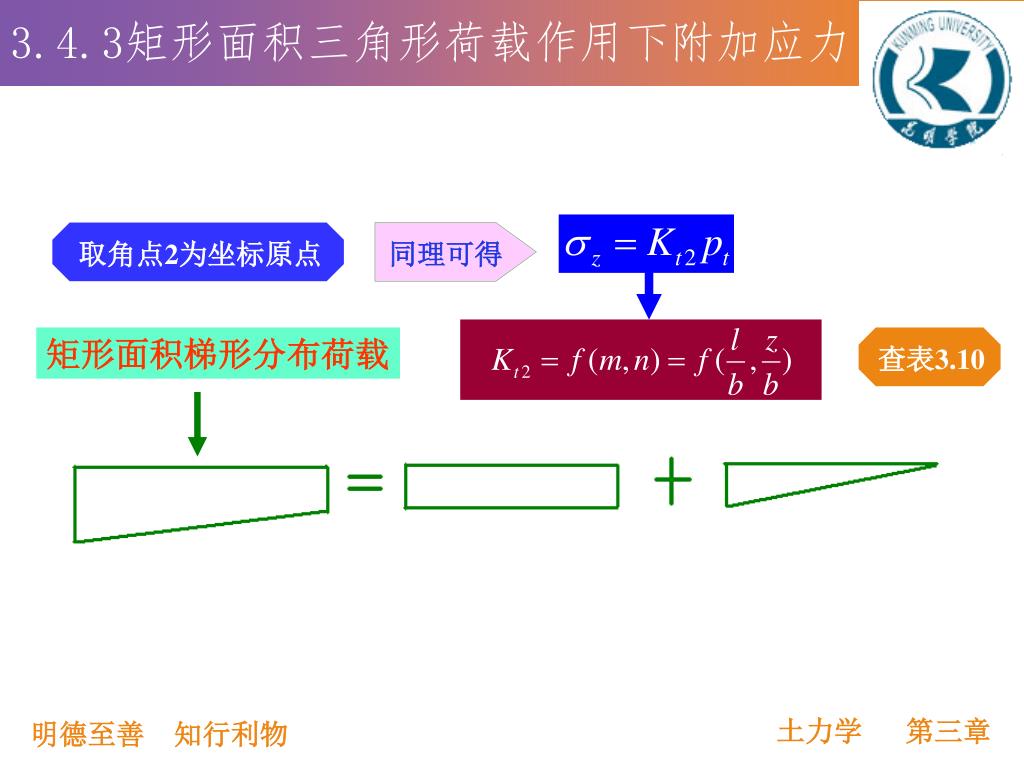 3.4.3矩形面积三角形荷载作用下附加应力

KUNMING UNIVERSITY
昆明学院

取角点2为坐标原点

同理可得

$\sigma_z = K_{t2} p_t$

矩形面积梯形分布荷载

$K_{t2} = f(m,n) = f(\frac{l}{b}, \frac{z}{b})$

查表3.10

=

+

明德至善　知行利物

土力学　第三章